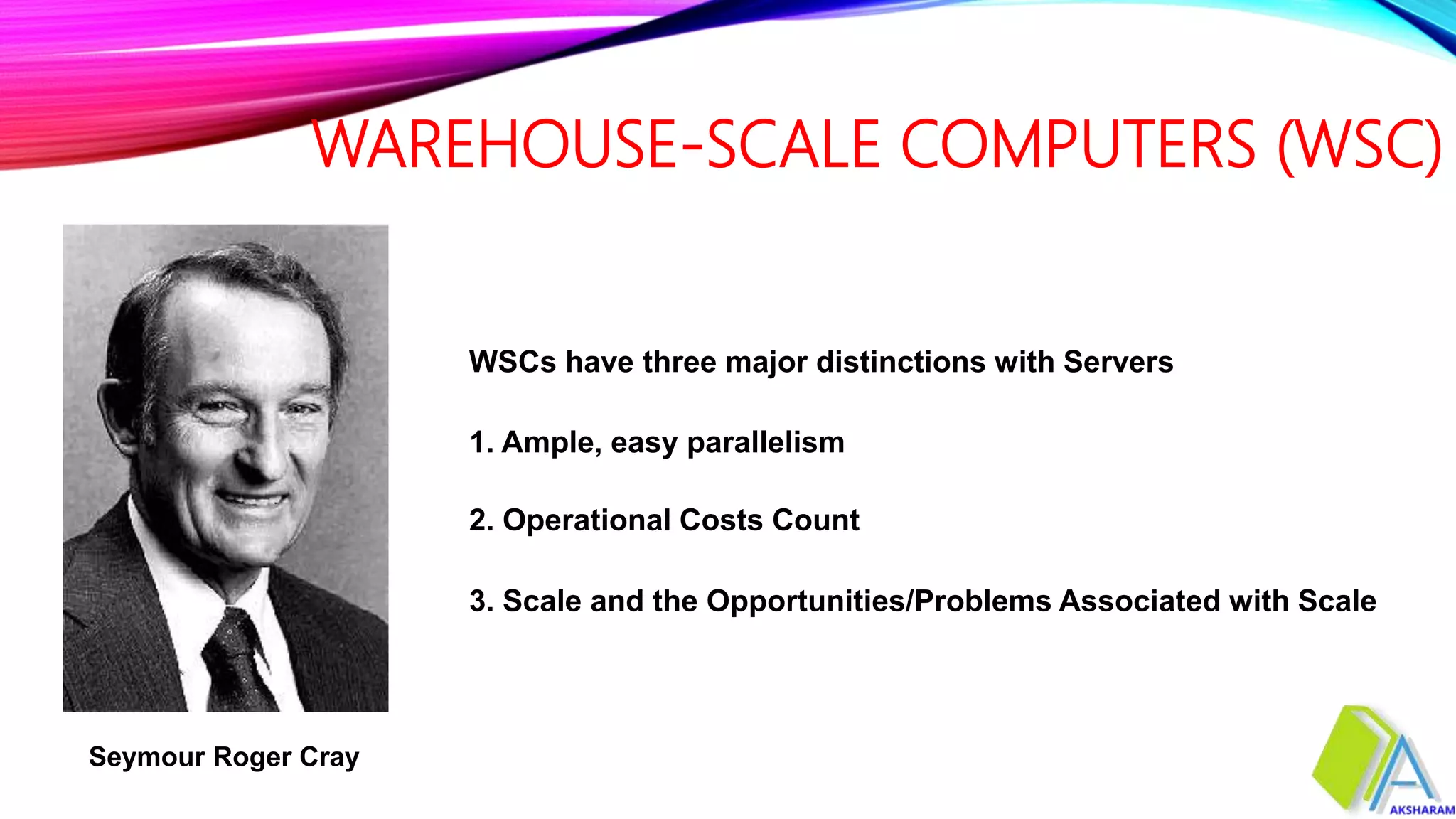 WAREHOUSE-SCALE COMPUTERS (WSC)

WSCs have three major distinctions with Servers

1. Ample, easy parallelism

2. Operational Costs Count

3. Scale and the Opportunities/Problems Associated with Scale

Seymour Roger Cray

AKSHARAM